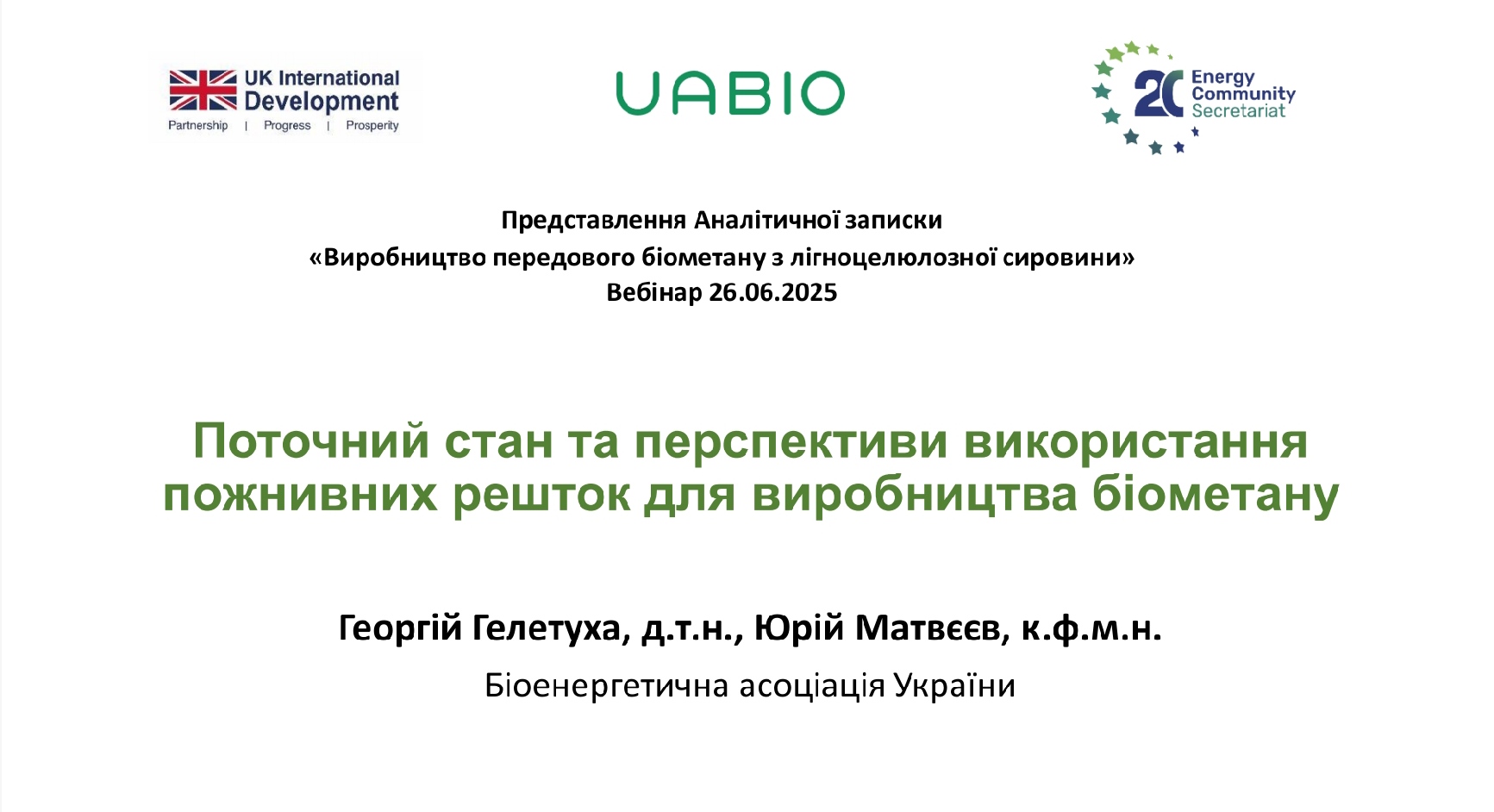 UK International Development
Partnership | Progress | Prosperity

UABIO

20 Energy Community Secretariat

Представлення Аналітичної записки
«Виробництво передового біометану з лігноцелюлозної сировини»
Вебінар 26.06.2025

Поточний стан та перспективи використання пожнивних решток для виробництва біометану

Георгій Гелетуха, д.т.н., Юрій Матвєєв, к.ф.м.н.

Біоенергетична асоціація України